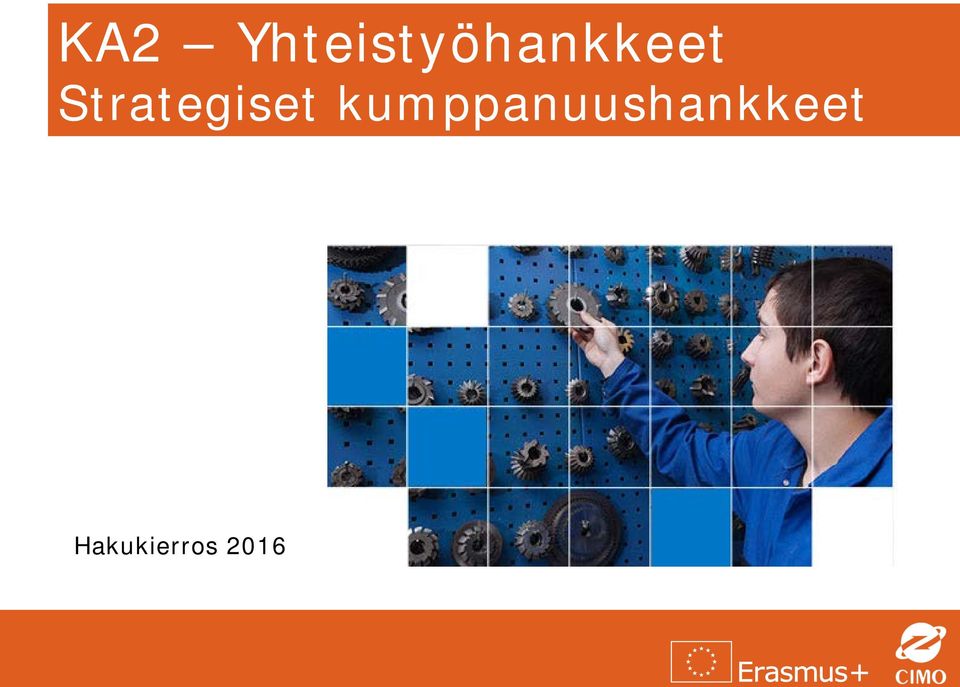 KA2 – Yhteistyöhankkeet
Strategiset kumppanuushankkeet

Hakukierros 2016

Erasmus+

CIMO